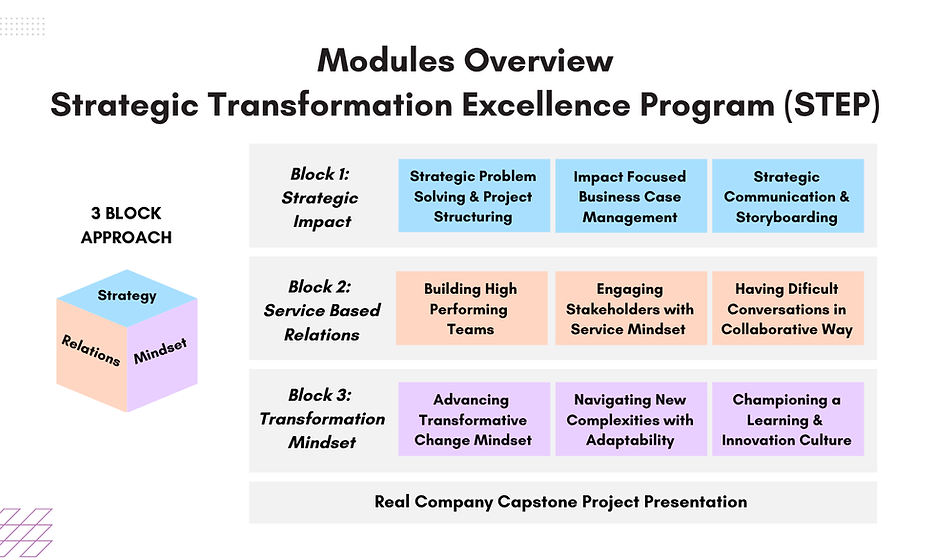 Modules Overview
Strategic Transformation Excellence Program (STEP)

3 BLOCK APPROACH

Strategy
Relations
Mindset

Block 1: Strategic Impact
Strategic Problem Solving & Project Structuring
Impact Focused Business Case Management
Strategic Communication & Storyboarding

Block 2: Service Based Relations
Building High Performing Teams
Engaging Stakeholders with Service Mindset
Having Dificult Conversations in Collaborative Way

Block 3: Transformation Mindset
Advancing Transformative Change Mindset
Navigating New Complexities with Adaptability
Championing a Learning & Innovation Culture

Real Company Capstone Project Presentation